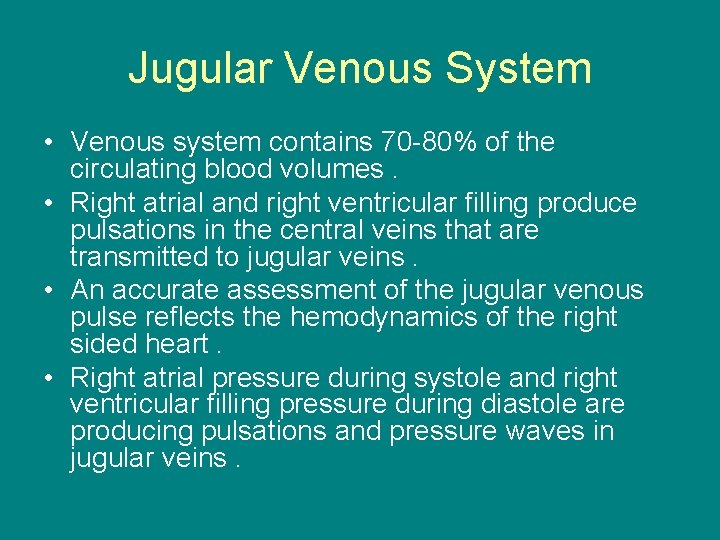 Jugular Venous System

• Venous system contains 70-80% of the circulating blood volumes .
• Right atrial and right ventricular filling produce pulsations in the central veins that are transmitted to jugular veins .
• An accurate assessment of the jugular venous pulse reflects the hemodynamics of the right sided heart .
• Right atrial pressure during systole and right ventricular filling pressure during diastole are producing pulsations and pressure waves in jugular veins .